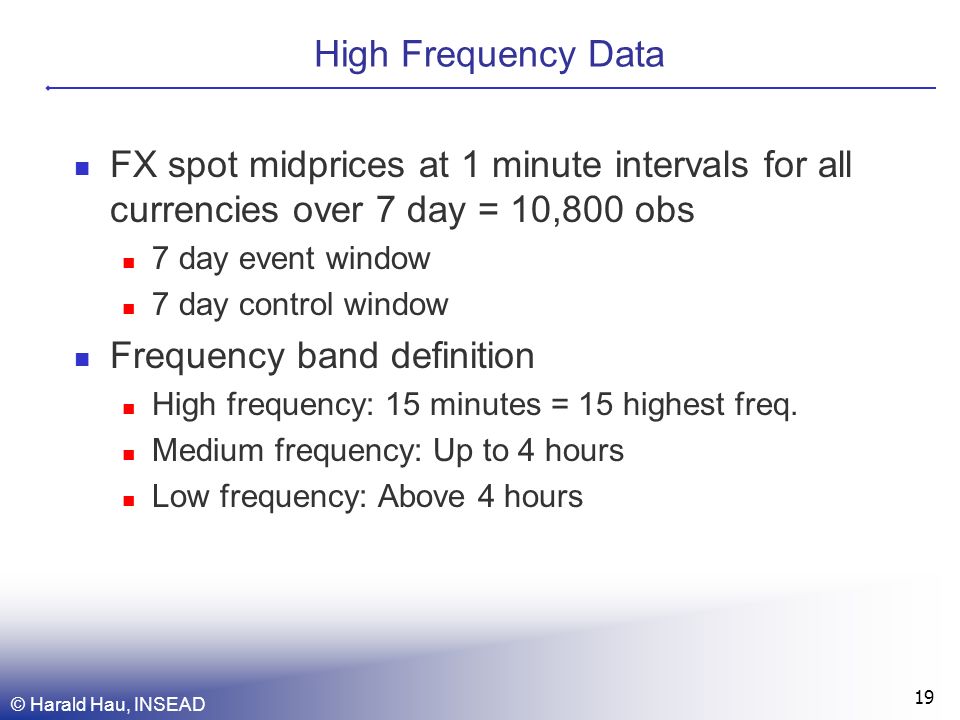 High Frequency Data

FX spot midprices at 1 minute intervals for all currencies over 7 day = 10,800 obs

7 day event window

7 day control window

Frequency band definition

High frequency: 15 minutes = 15 highest freq.

Medium frequency: Up to 4 hours

Low frequency: Above 4 hours

© Harald Hau, INSEAD

19